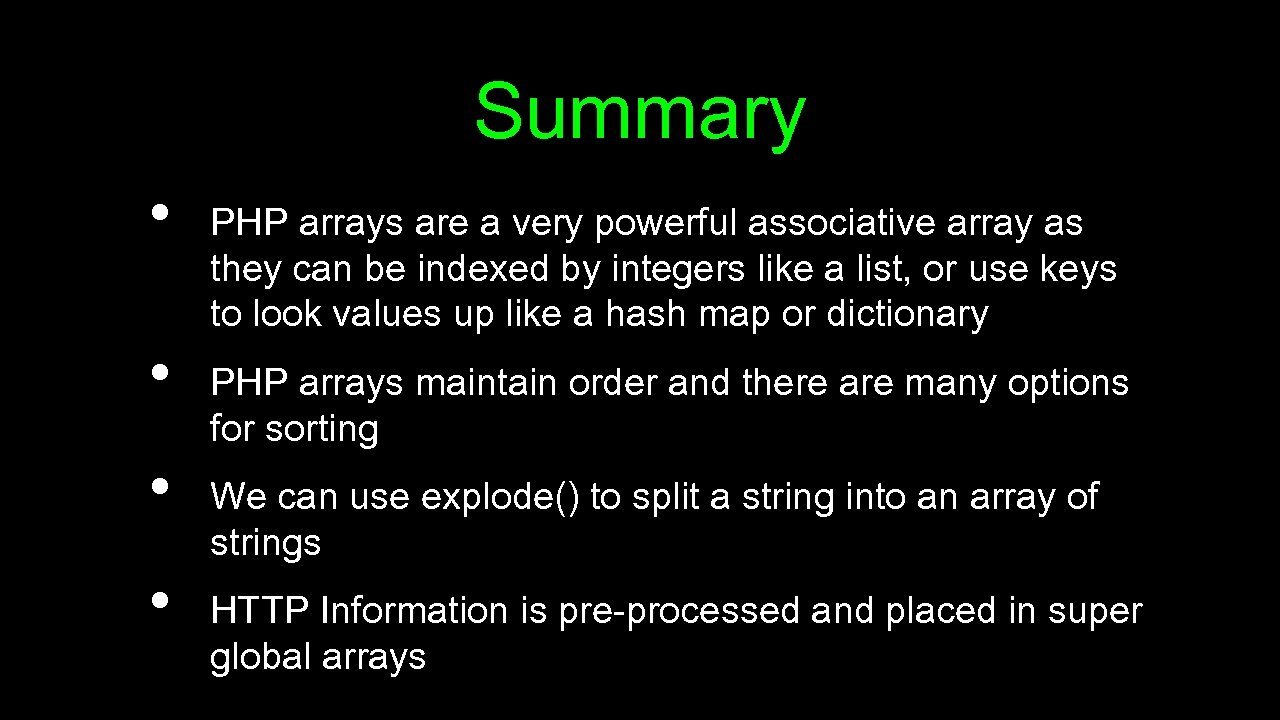 Summary

• PHP arrays are a very powerful associative array as they can be indexed by integers like a list, or use keys to look values up like a hash map or dictionary

• PHP arrays maintain order and there are many options for sorting

• We can use explode() to split a string into an array of strings

• HTTP Information is pre-processed and placed in super global arrays